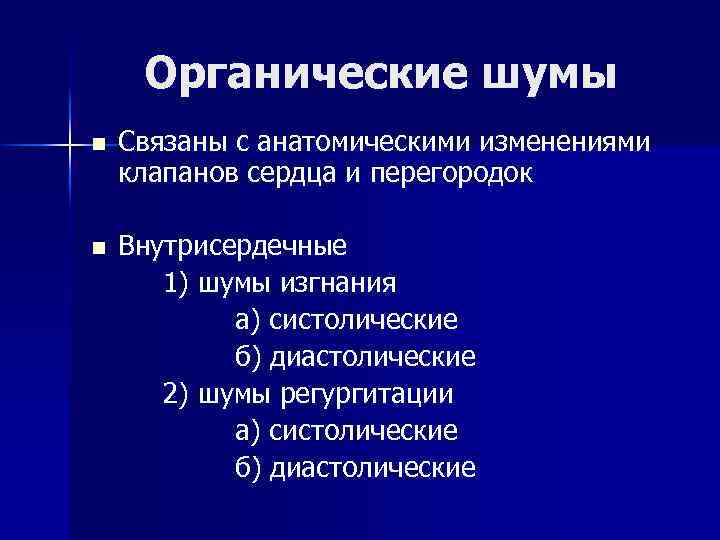 Органические шумы

■ Связаны с анатомическими изменениями клапанов сердца и перегородок

■ Внутрисердечные
1) шумы изгнания
а) систолические
б) диастолические
2) шумы регургитации
а) систолические
б) диастолические